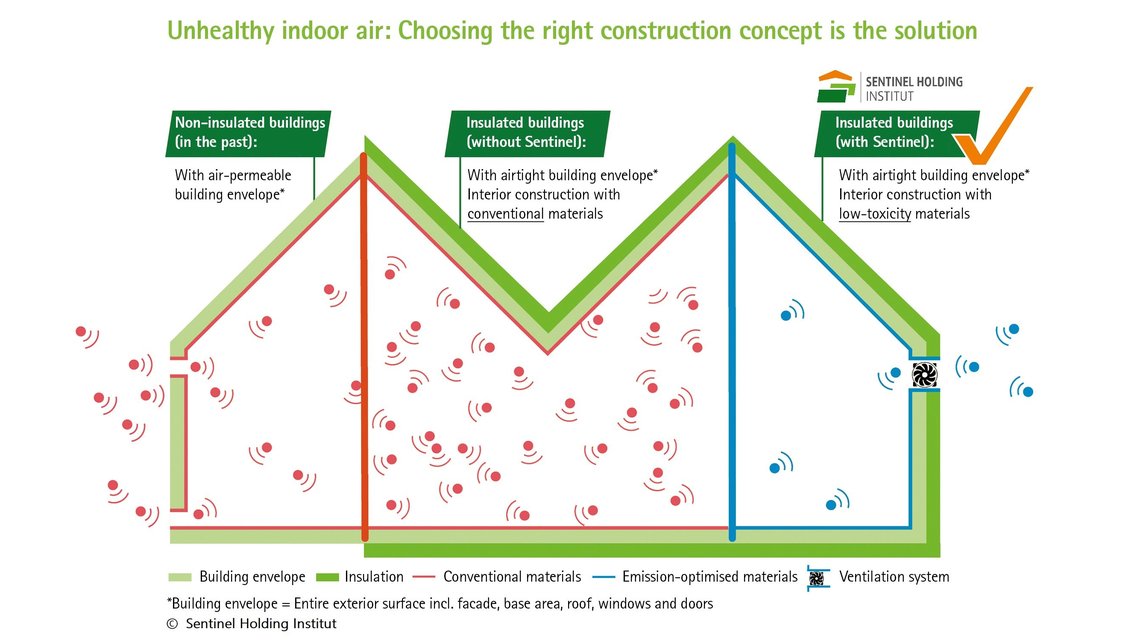 Unhealthy indoor air: Choosing the right construction concept is the solution

SENTINEL HOLDING INSTITUT

Non-insulated buildings (in the past):

With air-permeable building envelope*

Insulated buildings (without Sentinel):

With airtight building envelope* Interior construction with conventional materials

Insulated buildings (with Sentinel):

With airtight building envelope* Interior construction with low-toxicity materials

Building envelope Insulation Conventional materials Emission-optimised materials Ventilation system

*Building envelope = Entire exterior surface incl. facade, base area, roof, windows and doors
© Sentinel Holding Institut